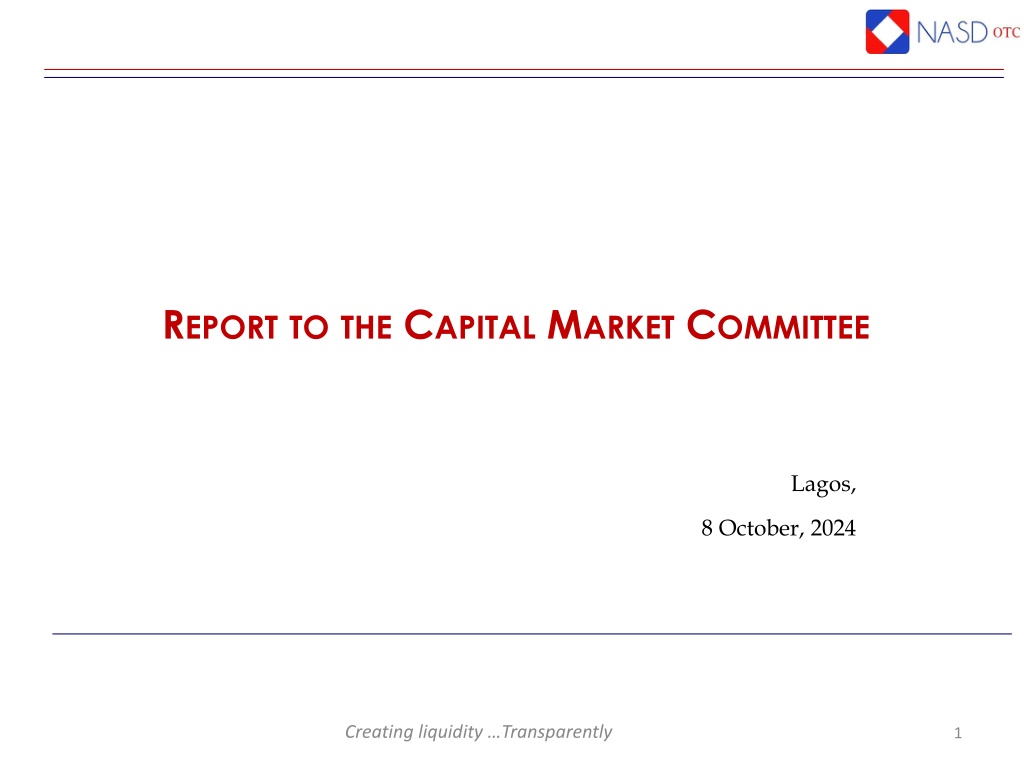 NASD OTC

REPORT TO THE CAPITAL MARKET COMMITTEE

Lagos,
8 October, 2024

Creating liquidity …Transparently

1